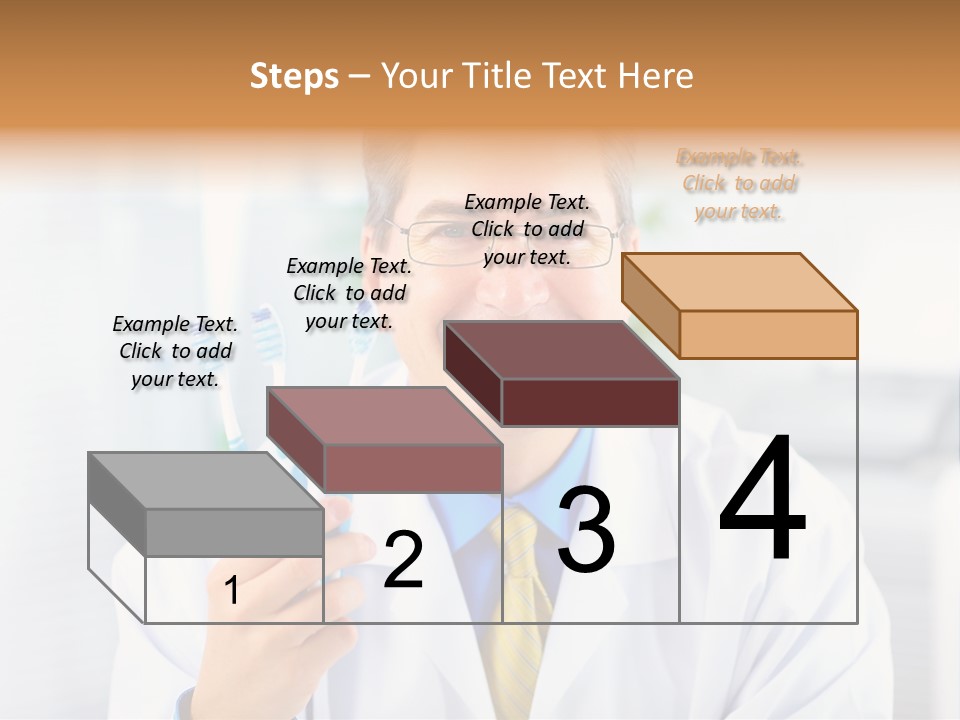 Steps – Your Title Text Here

Example Text. Click to add your text.

Example Text. Click to add your text.

Example Text. Click to add your text.

Example Text. Click to add your text.

1

2

3

4